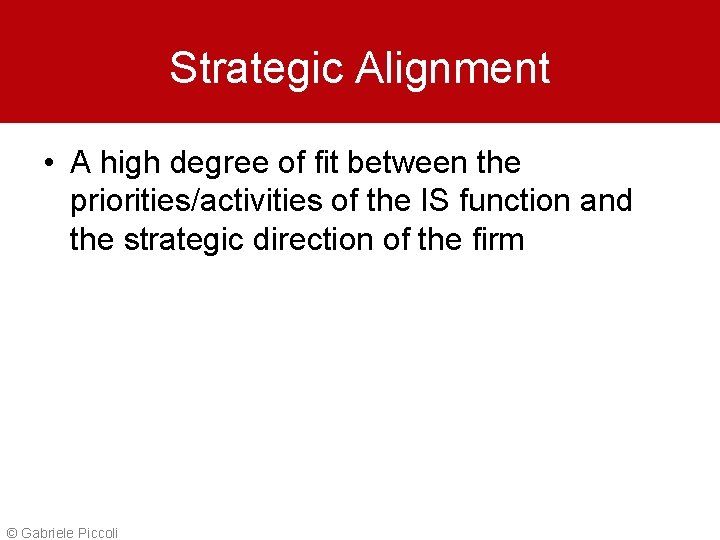 Strategic Alignment

• A high degree of fit between the priorities/activities of the IS function and the strategic direction of the firm

© Gabriele Piccoli